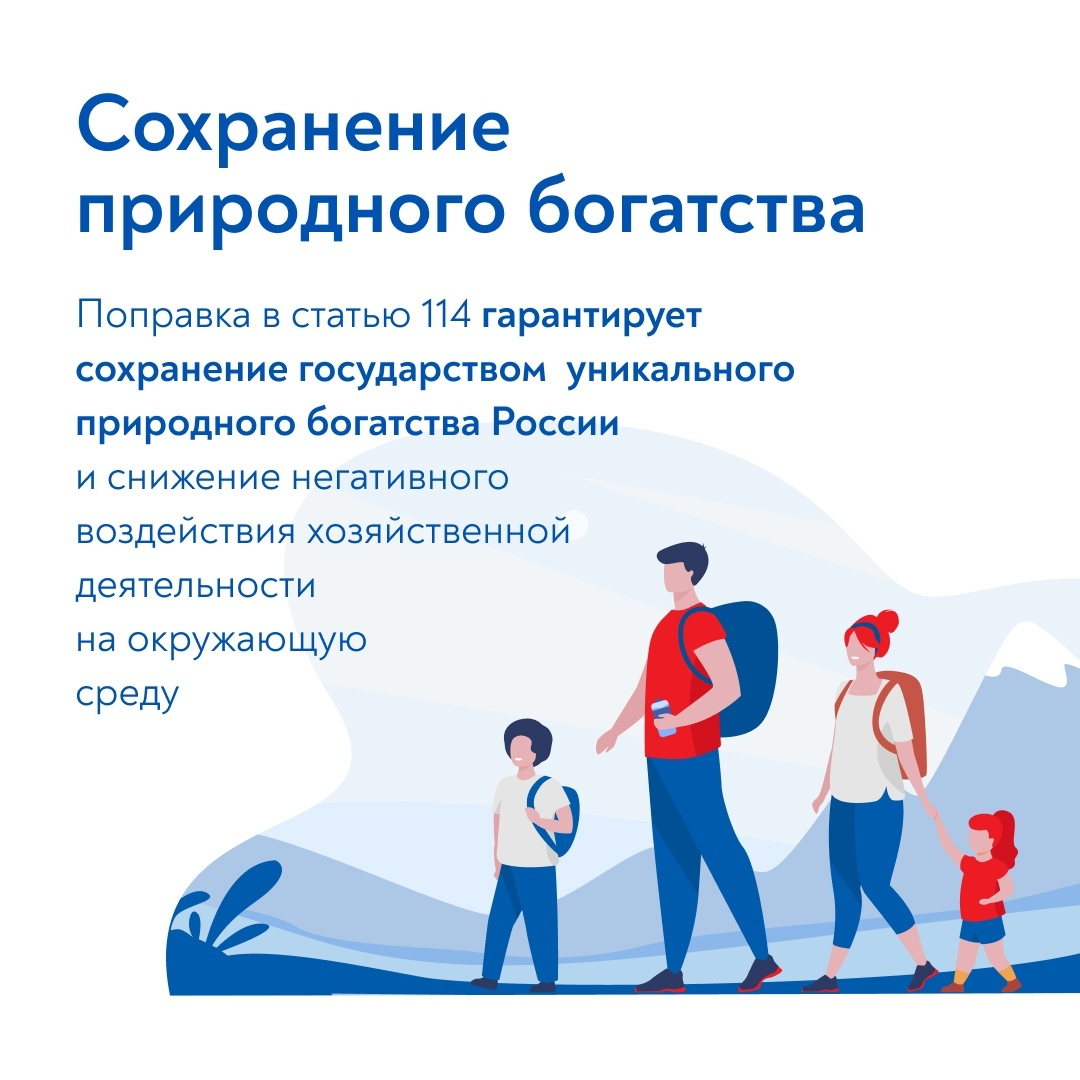 Сохранение природного богатства

Поправка в статью 114 гарантирует сохранение государством  уникального природного богатства России и снижение негативного воздействия хозяйственной деятельности на окружающую среду